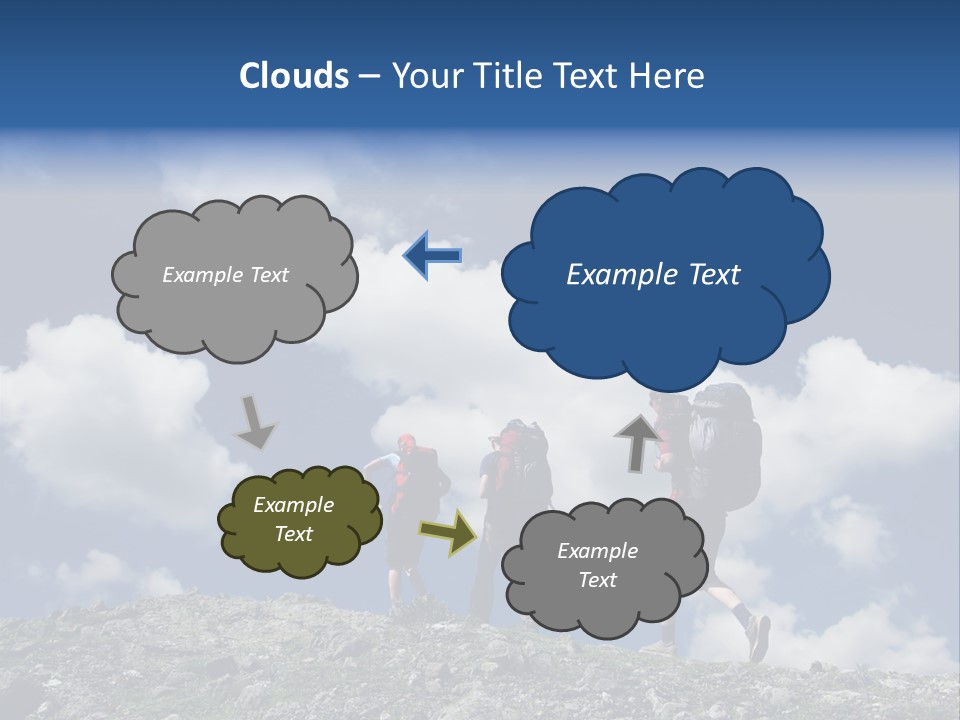 Clouds – Your Title Text Here

Example Text

Example Text

Example Text

Example Text